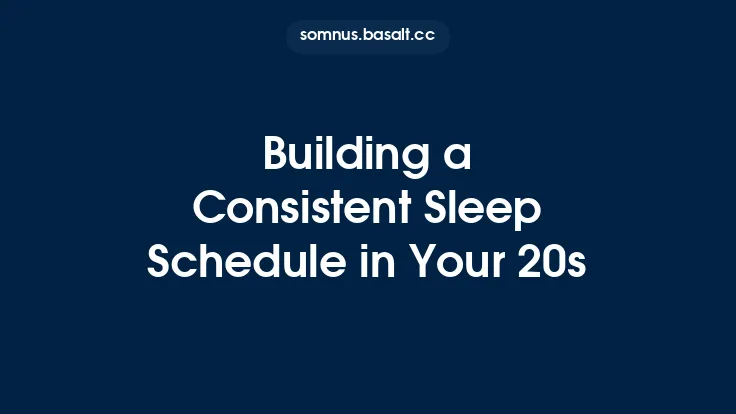 somnus.basalt.cc

Building a Consistent Sleep Schedule in Your 20s